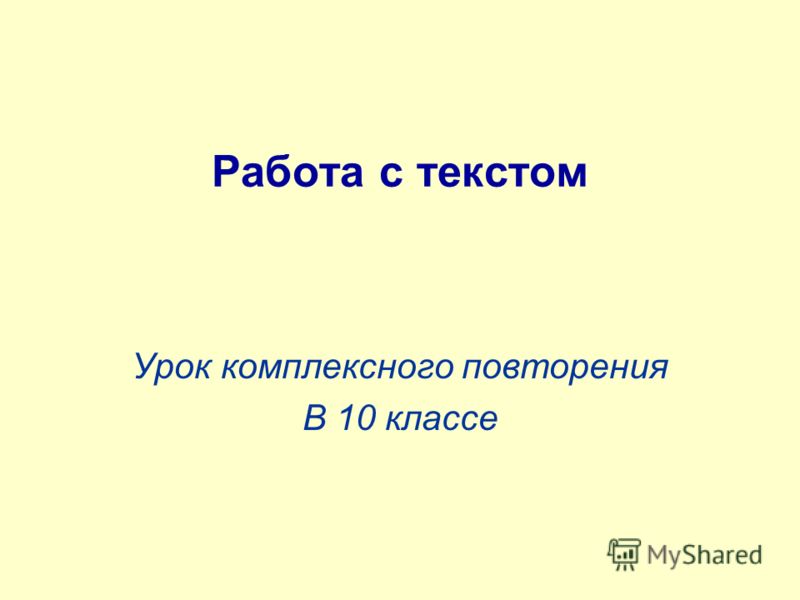 Работа с текстом

Урок комплексного повторения
В 10 классе

MyShared